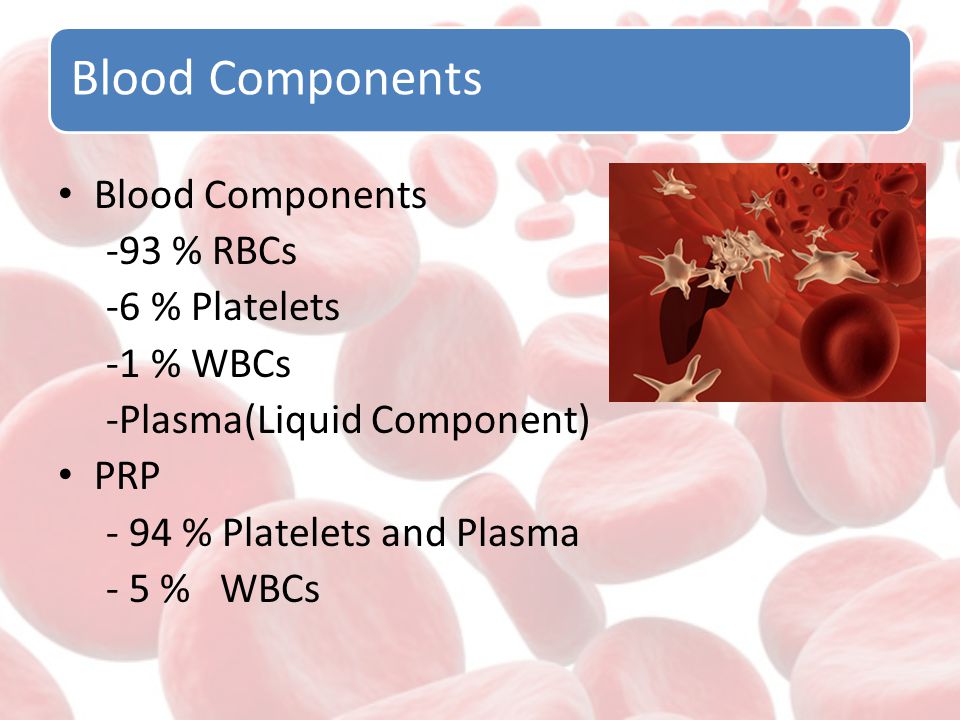 Blood Components

• Blood Components
-93 % RBCs
-6 % Platelets
-1 % WBCs
-Plasma(Liquid Component)
• PRP
- 94 % Platelets and Plasma
- 5 % WBCs